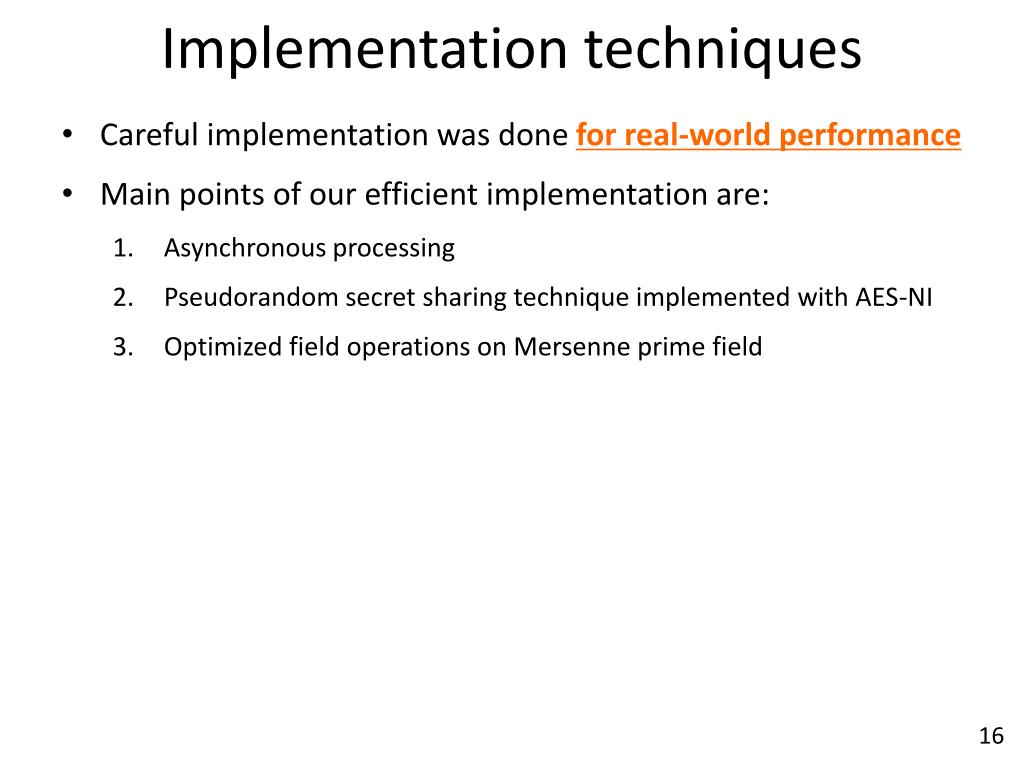 Implementation techniques

• Careful implementation was done for real-world performance

• Main points of our efficient implementation are:

1. Asynchronous processing

2. Pseudorandom secret sharing technique implemented with AES-NI

3. Optimized field operations on Mersenne prime field

16